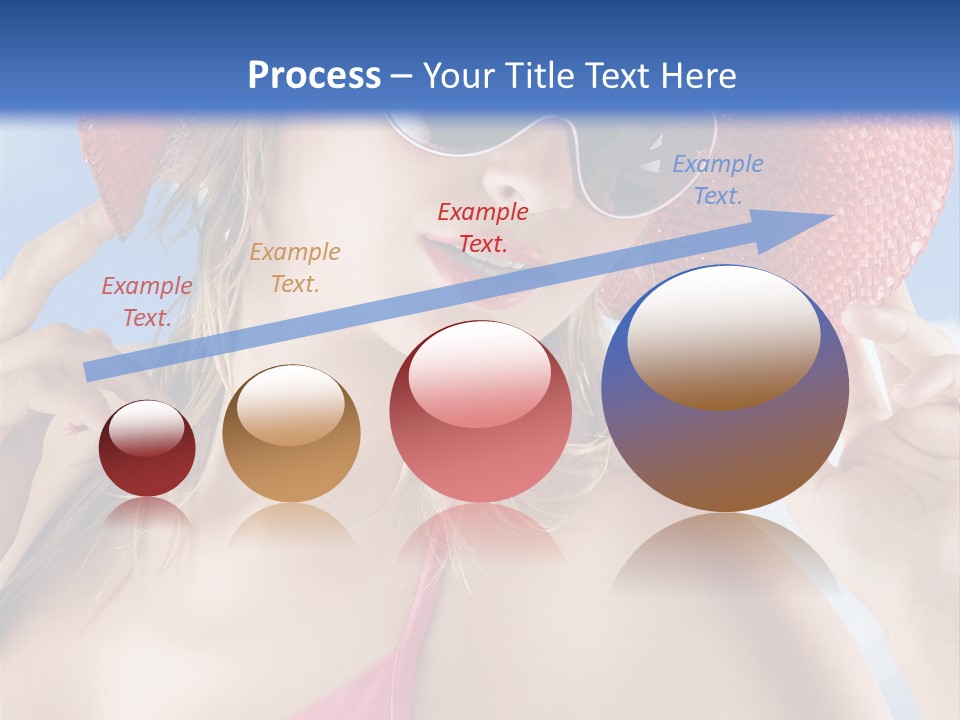 Process – Your Title Text Here

Example Text.

Example Text.

Example Text.

Example Text.